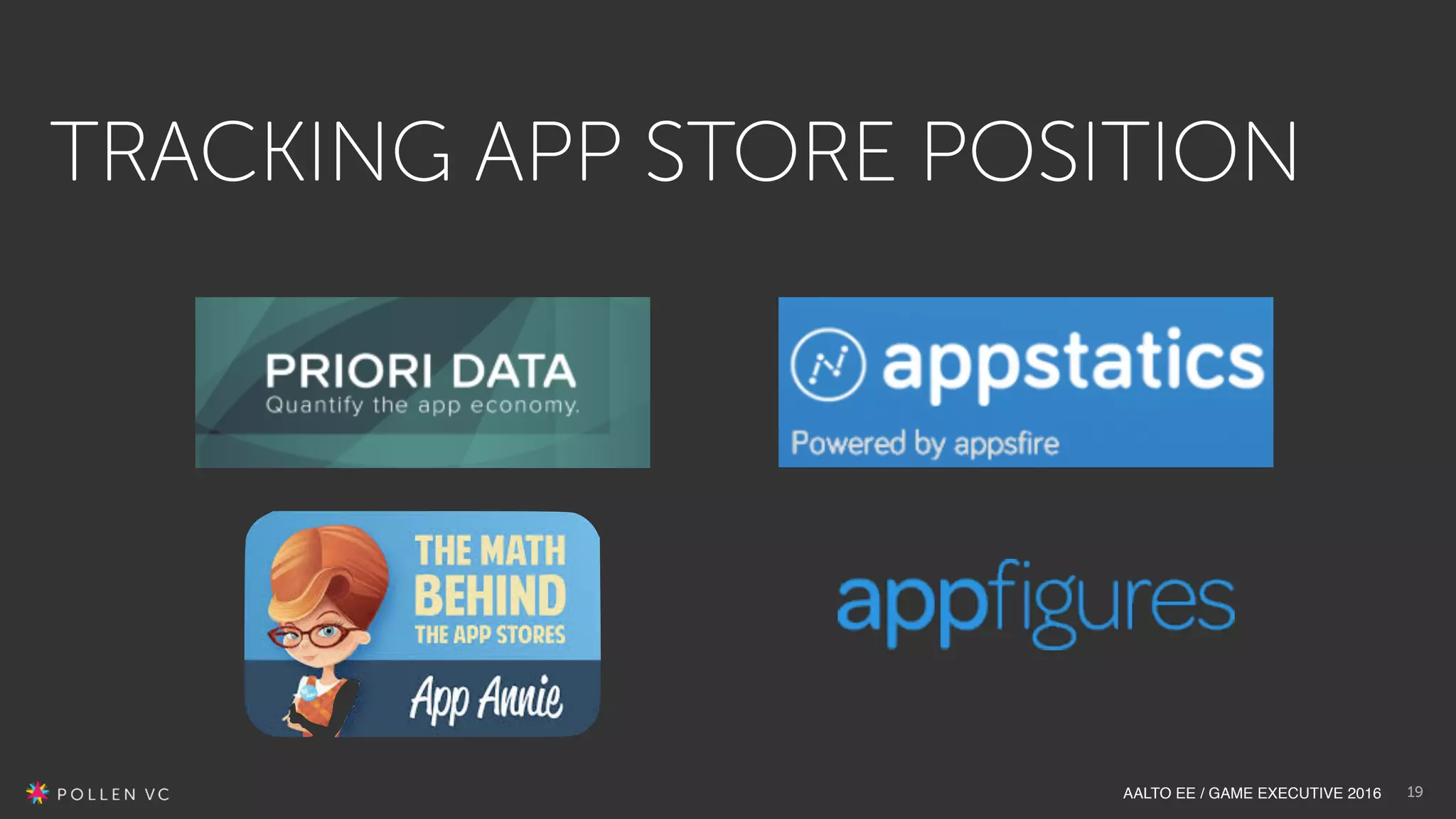 TRACKING APP STORE POSITION

PRIORI DATA
Quantify the app economy.

appstatics
Powered by appsfire

THE MATH BEHIND THE APP STORES
App Annie

appfigures

POLLEN VC

AALTO EE / GAME EXECUTIVE 2016 19